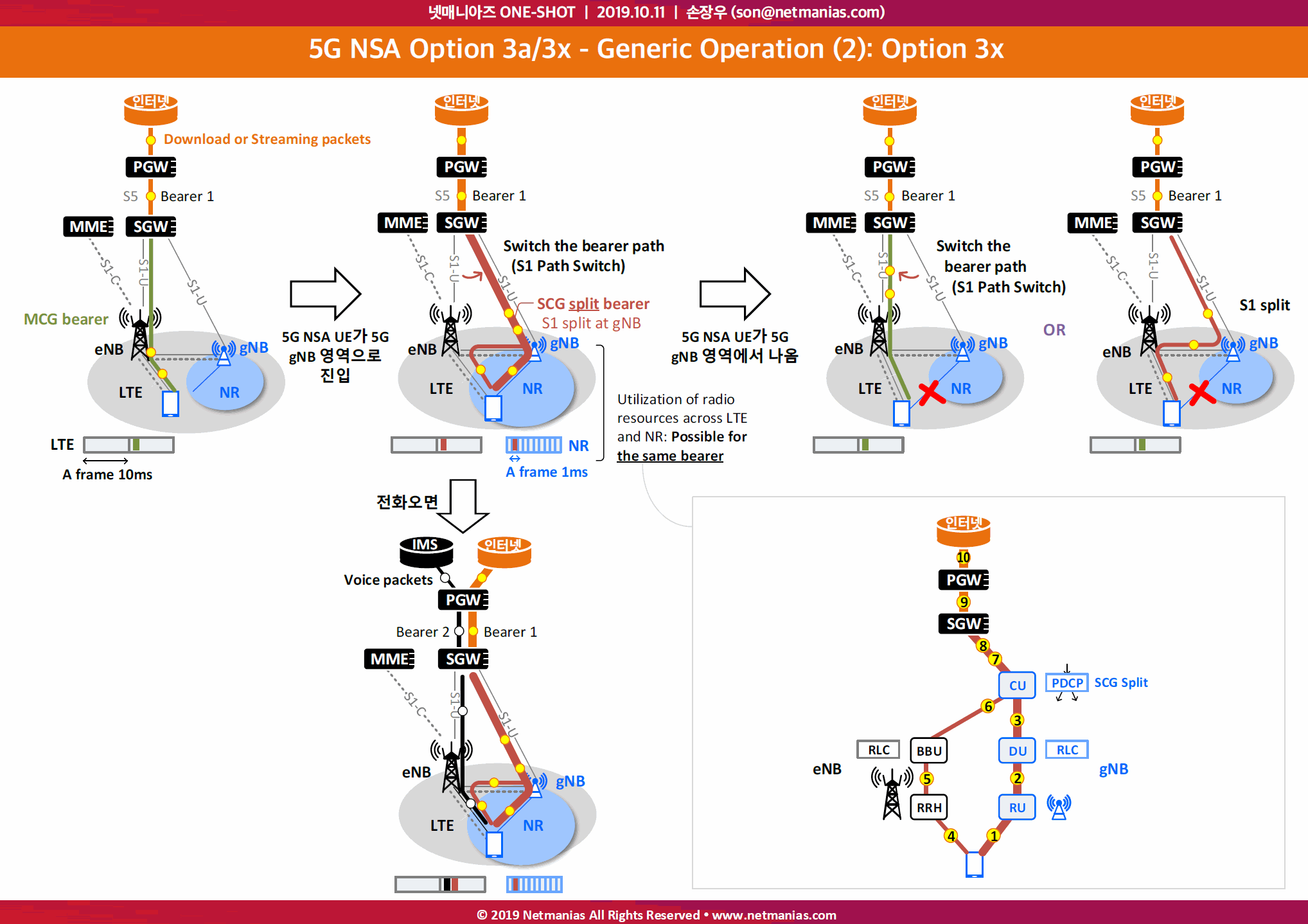 넷매니아즈 ONE-SHOT | 2019.10.11 | 손장우 (son@netmanias.com)

5G NSA Option 3a/3x - Generic Operation (2): Option 3x

인터넷

Download or Streaming packets

PGW

S5 Bearer 1

MME SGW

S1-C S1-U S1-U

MCG bearer

eNB gNB

LTE NR

LTE

A frame 10ms

5G NSA UE가 5G gNB 영역으로 진입

인터넷

PGW

S5 Bearer 1

MME SGW

S1-C S1-U S1-U

Switch the bearer path (S1 Path Switch)

SCG split bearer
S1 split at gNB

eNB gNB

LTE NR

NR

A frame 1ms

Utilization of radio resources across LTE and NR: Possible for the same bearer

5G NSA UE가 5G gNB 영역에서 나옴

인터넷

PGW

S5 Bearer 1

MME SGW

S1-C S1-U S1-U

Switch the bearer path (S1 Path Switch)

eNB gNB

LTE NR

OR

인터넷

PGW

S5 Bearer 1

MME SGW

S1-C S1-U S1-U

S1 split

eNB gNB

LTE NR

전화오면

IMS 인터넷

Voice packets

PGW

Bearer 2 Bearer 1

MME SGW

S1-C S1-U S1-U

eNB gNB

LTE NR

인터넷

10

PGW

9

SGW

8 7

CU PDCP SCG Split

6 3

RLC BBU DU RLC

eNB gNB

5 2

RRH RU

4 1

© 2019 Netmanias All Rights Reserved • www.netmanias.com